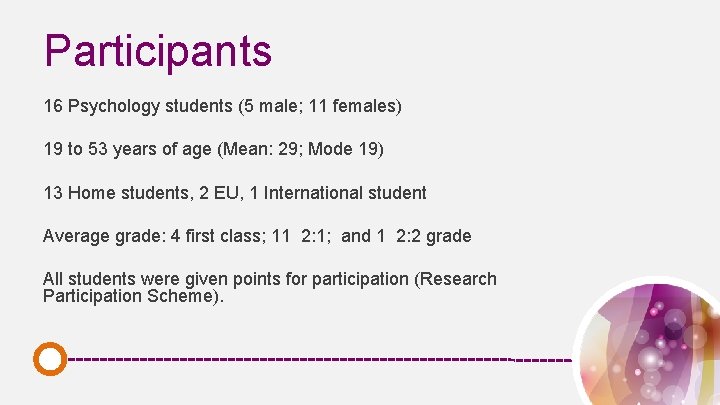 Participants

16 Psychology students (5 male; 11 females)

19 to 53 years of age (Mean: 29; Mode 19)

13 Home students, 2 EU, 1 International student

Average grade: 4 first class; 11 2:1; and 1 2:2 grade

All students were given points for participation (Research Participation Scheme).